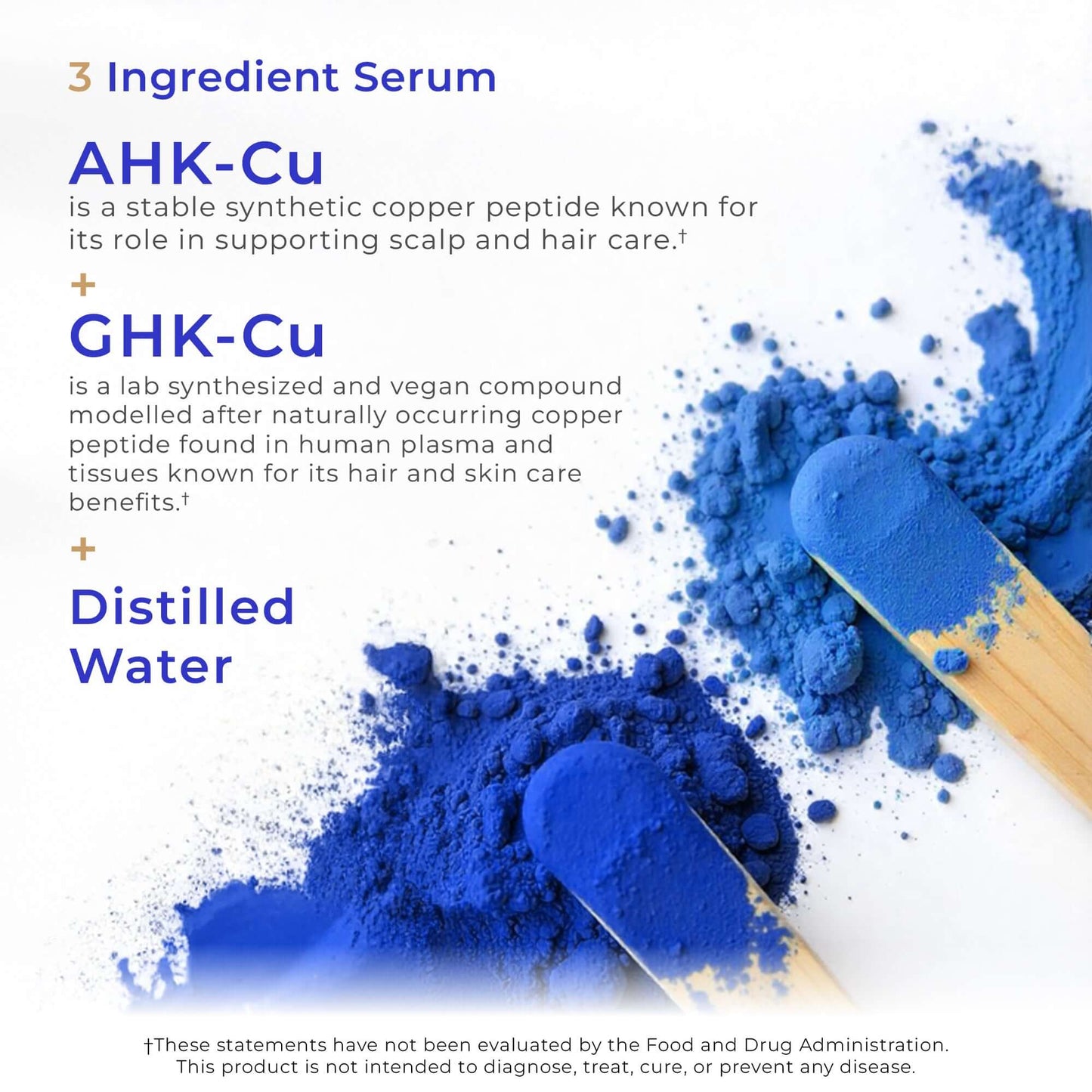 3 Ingredient Serum

AHK-Cu
is a stable synthetic copper peptide known for its role in supporting scalp and hair care.†

+

GHK-Cu
is a lab synthesized and vegan compound modelled after naturally occurring copper peptide found in human plasma and tissues known for its hair and skin care benefits.†

+

Distilled Water

†These statements have not been evaluated by the Food and Drug Administration. This product is not intended to diagnose, treat, cure, or prevent any disease.